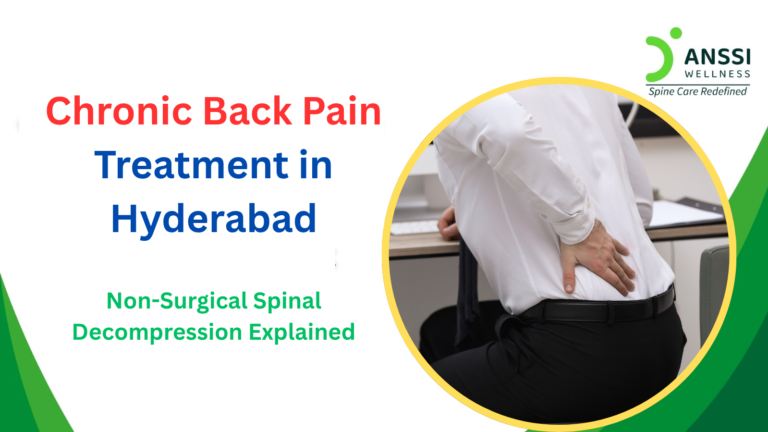 ANSSI
WELLNESS
Spine Care Redefined

Chronic Back Pain
Treatment in Hyderabad

Non-Surgical Spinal Decompression Explained